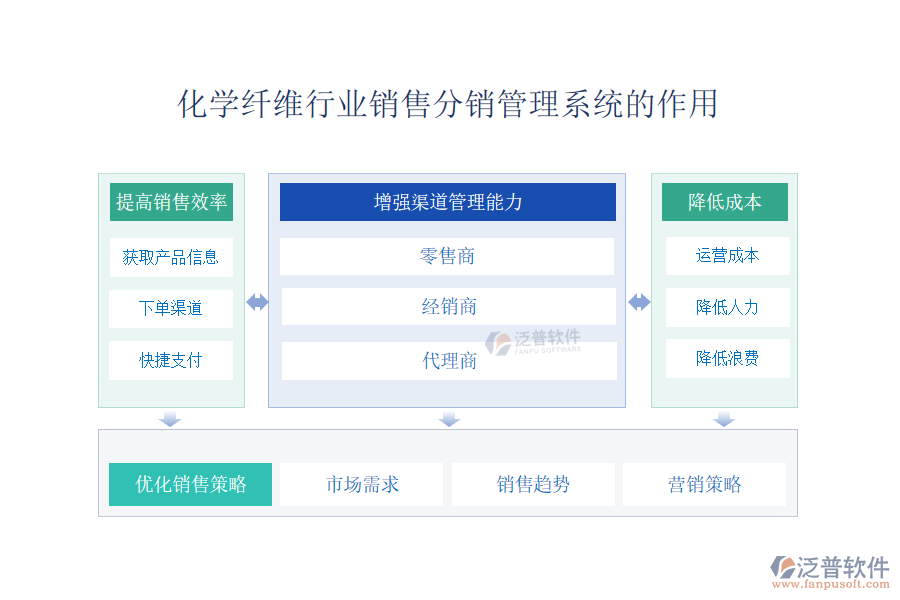 化学纤维行业销售分销管理系统的作用

提高销售效率

获取产品信息

下单渠道

快捷支付

增强渠道管理能力

零售商

经销商

代理商

泛普软件
FANPU SOFTWARE

降低成本

运营成本

降低人力

降低浪费

优化销售策略

市场需求

销售趋势

营销策略

泛普软件
www.fanpusoft.com